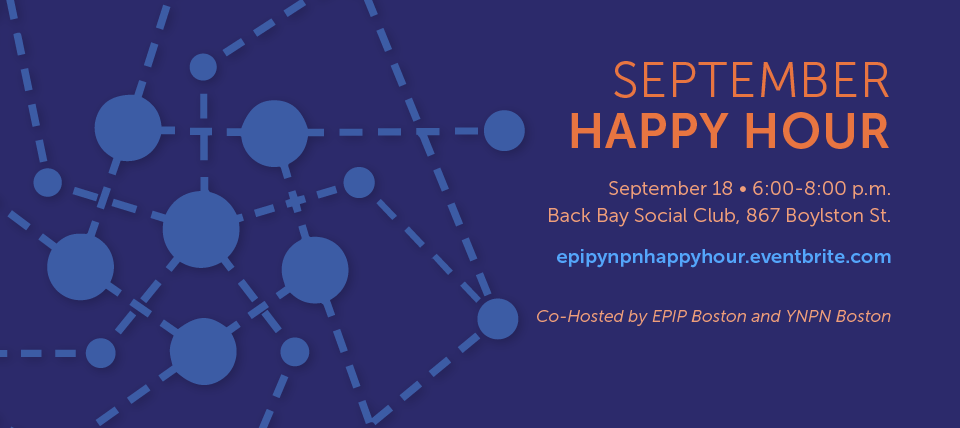 SEPTEMBER
HAPPY HOUR

September 18 • 6:00-8:00 p.m.
Back Bay Social Club, 867 Boylston St.

epipynpnhappyhour.eventbrite.com

Co-Hosted by EPIP Boston and YNPN Boston